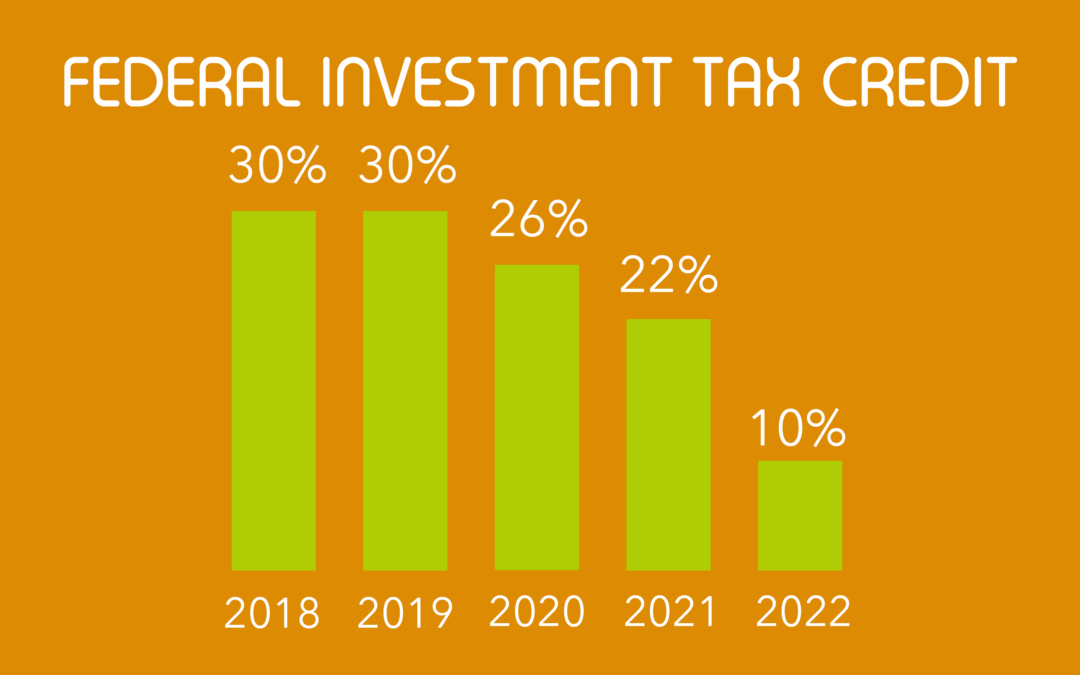 FEDERAL INVESTMENT TAX CREDIT

30%
30%
26%
22%
10%

2018
2019
2020
2021
2022